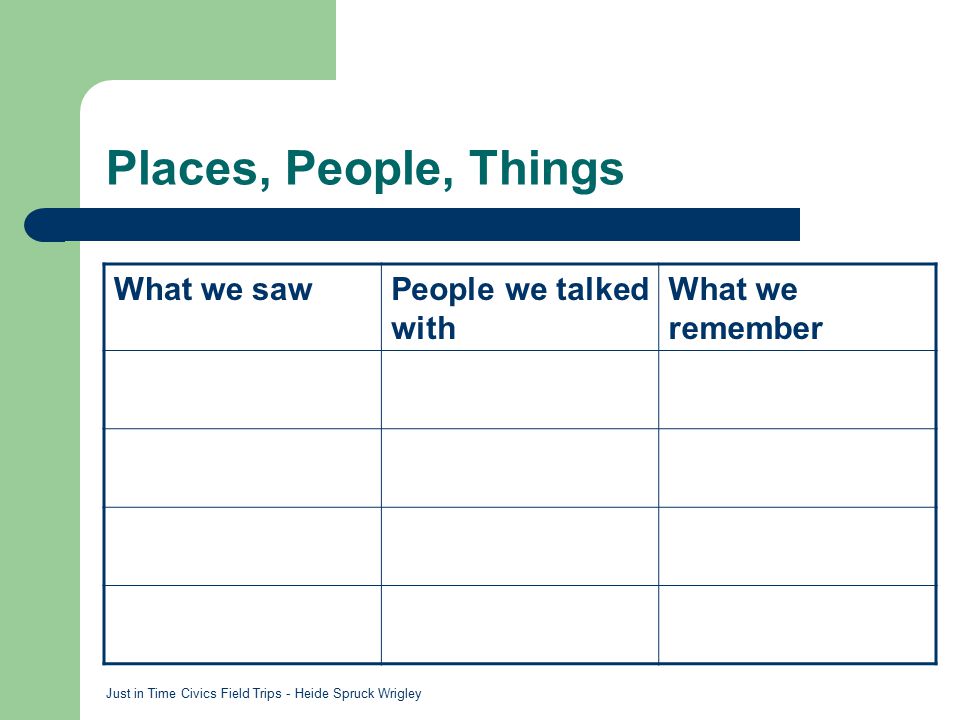 Places, People, Things

| What we saw | People we talked with | What we remember |
|---|---|---|
| | | |
| | | |
| | | |
| | | |

Just in Time Civics Field Trips - Heide Spruck Wrigley